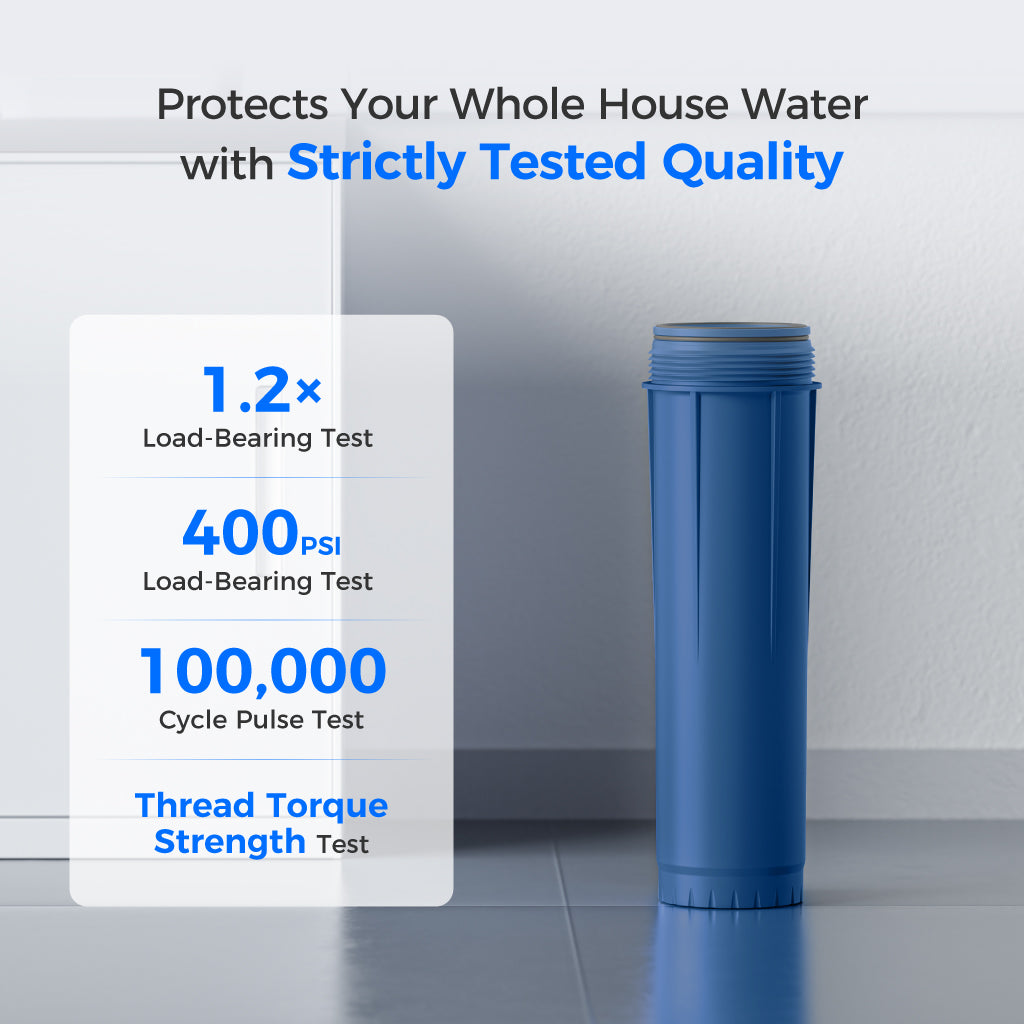 Protects Your Whole House Water with Strictly Tested Quality

1.2×
Load-Bearing Test

400PSI
Load-Bearing Test

100,000
Cycle Pulse Test

Thread Torque Strength Test